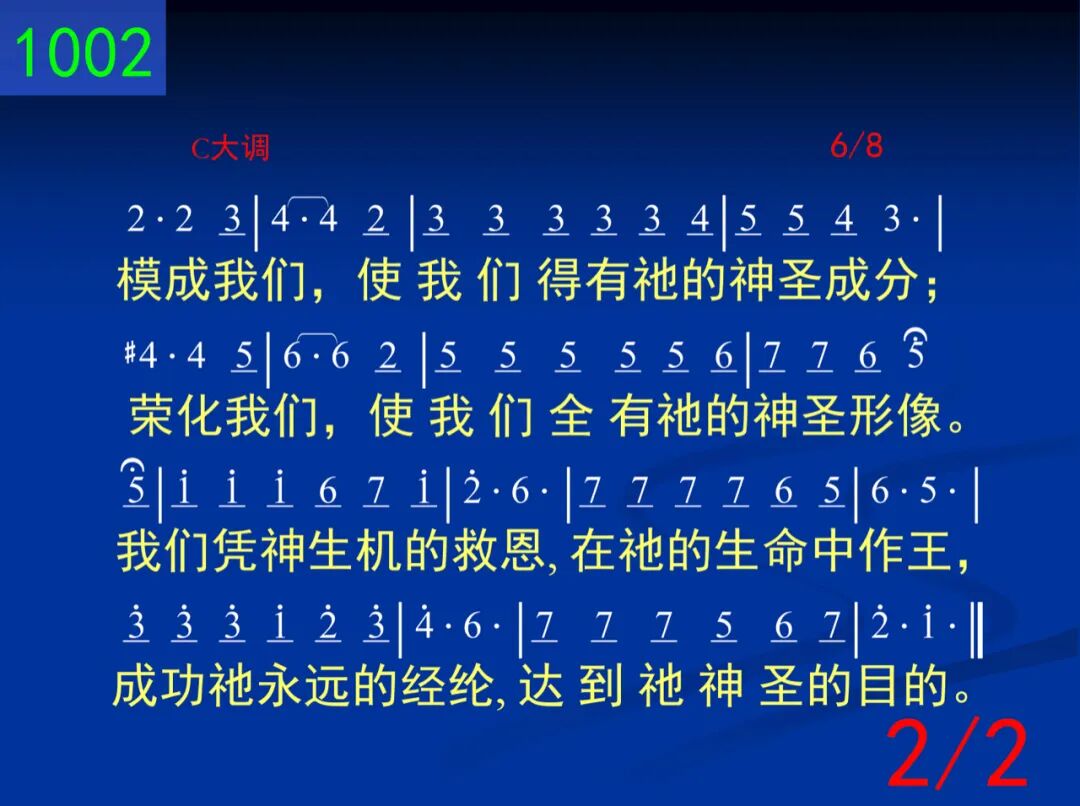 1002

C大调 6/8

2 · 2 3 | 4 · 4 2 | 3 3 3 3 3 4 | 5 5 4 3 · |
模成我们，使 我 们 得有祂的神圣成分；

#4 · 4 5 | 6 · 6 2 | 5 5 5 5 5 6 | 7 7 6 5 
荣化我们，使 我 们 全 有祂的神圣形像。

5 | i i i 6 7 i | 2 · 6 · | 7 7 7 7 6 5 | 6 · 5 · |
我们凭神生机的救恩, 在祂的生命中作王，

3 3 3 i 2 3 | 4 · 6 · | 7 7 7 5 6 7 | 2 · i · ‖
成功祂永远的经纶, 达 到 祂 神 圣的目的。

2/2